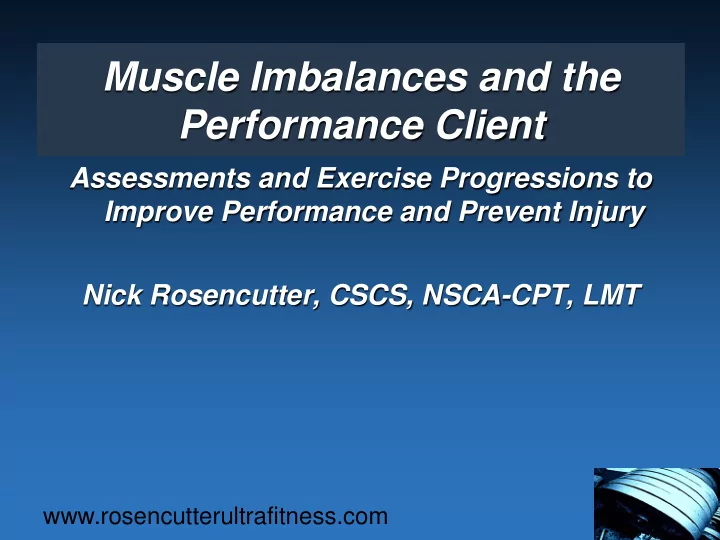 Muscle Imbalances and the Performance Client

Assessments and Exercise Progressions to Improve Performance and Prevent Injury

Nick Rosencutter, CSCS, NSCA-CPT, LMT

www.rosencutterultrafitness.com